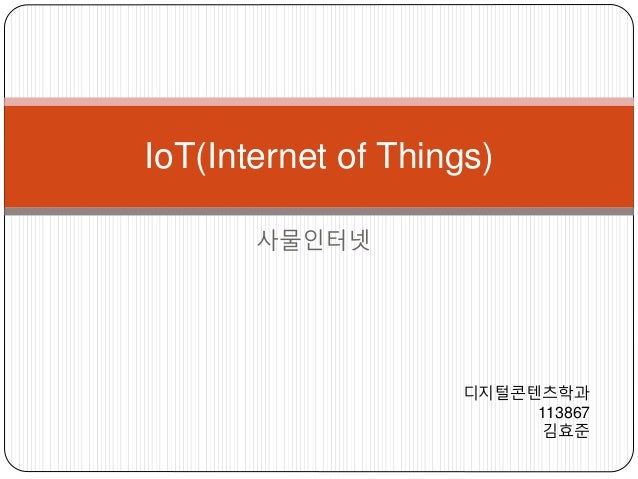 IoT(Internet of Things)

사물인터넷

디지털콘텐츠학과
113867
김효준